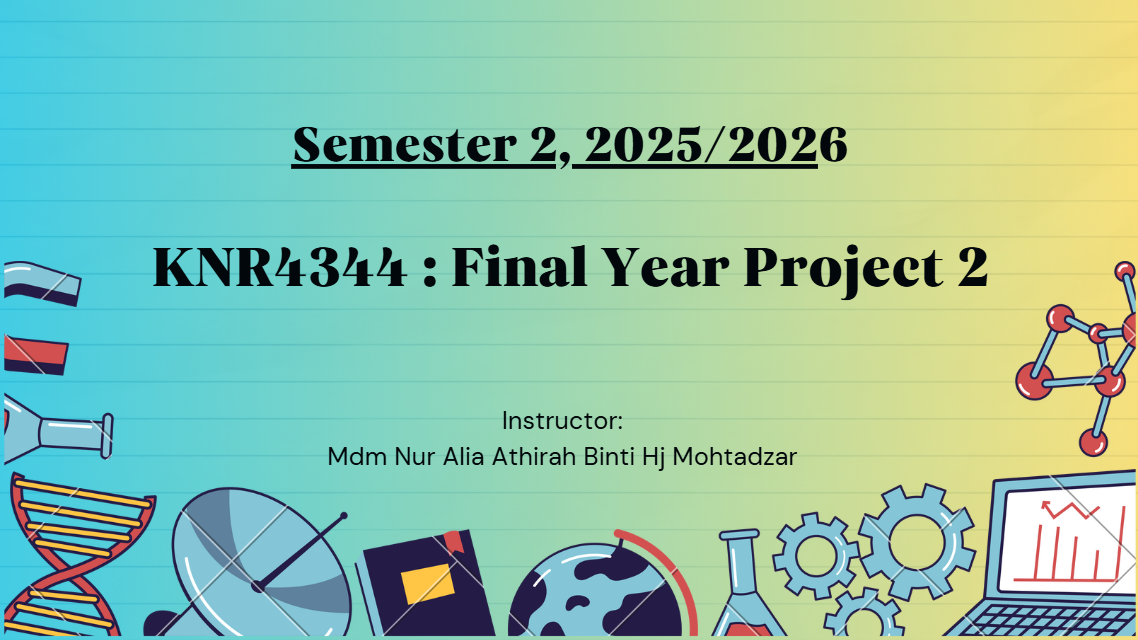 Semester 2, 2025/2026

KNR4344 : Final Year Project 2

Instructor:
Mdm Nur Alia Athirah Binti Hj Mohtadzar